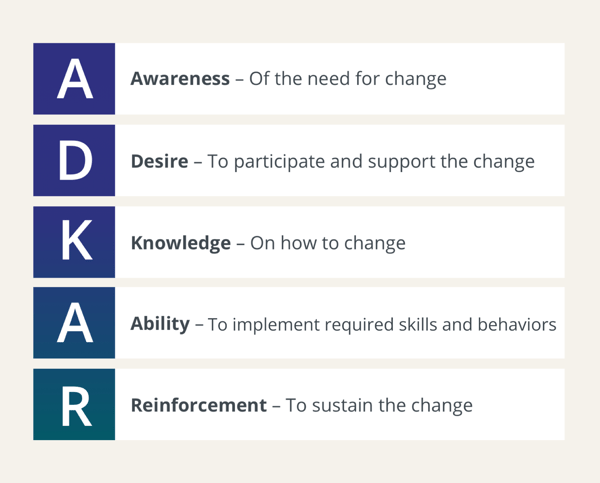 A Awareness – Of the need for change

D Desire – To participate and support the change

K Knowledge – On how to change

A Ability – To implement required skills and behaviors

R Reinforcement – To sustain the change